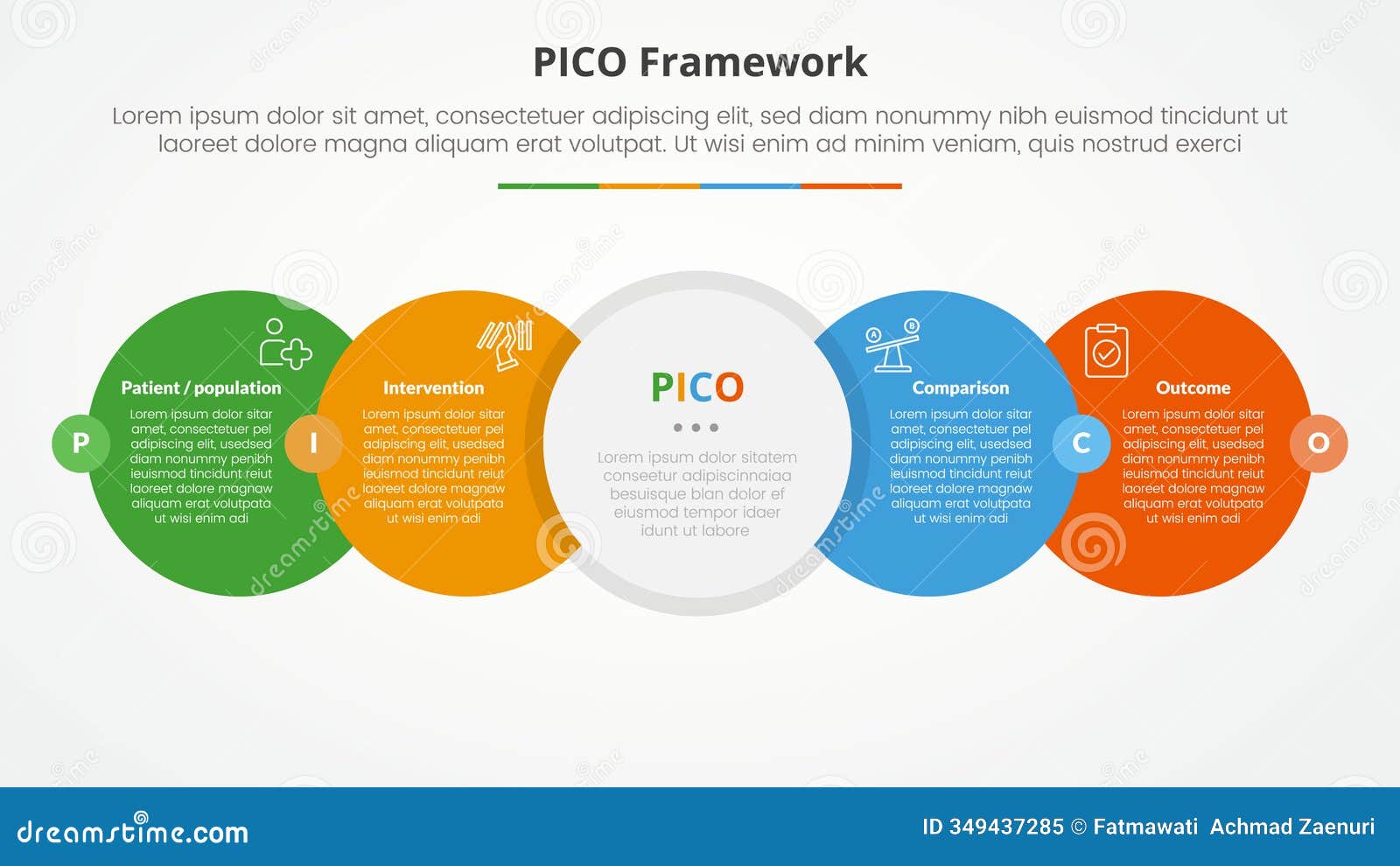 PICO Framework

Lorem ipsum dolor sit amet, consectetuer adipiscing elit, sed diam nonummy nibh euismod tincidunt ut laoreet dolore magna aliquam erat volutpat. Ut wisi enim ad minim veniam, quis nostrud exerci

Patient / population

Lorem ipsum dolor sitar amet, consectetuer pel adipiscing elit, usedsed diam nonummy penibh ieuismod tincidunt reiut laoreet dolore magnaw aliquam erat volutpata ut wisi enim adi

P

Intervention

Lorem ipsum dolor sitar amet, consectetuer pel adipiscing elit, usedsed diam nonummy penibh ieuismod tincidunt reiut laoreet dolore magnaw aliquam erat volutpata ut wisi enim adi

I

PICO

Lorem ipsum dolor sitatem conseetur adipiscinnaiaa besuisque blan dolor ef eiusmod tempor idaer idunt ut labore

Comparison

Lorem ipsum dolor sitar amet, consectetuer pel adipiscing elit, usedsed diam nonummy penibh ieuismod tincidunt reiut laoreet dolore magnaw aliquam erat volutpata ut wisi enim adi

C

Outcome

Lorem ipsum dolor sitar amet, consectetuer pel adipiscing elit, usedsed diam nonummy penibh ieuismod tincidunt reiut laoreet dolore magnaw aliquam erat volutpata ut wisi enim adi

O

dreamstime.com

ID 349437285 © Fatmawati Achmad Zaenuri